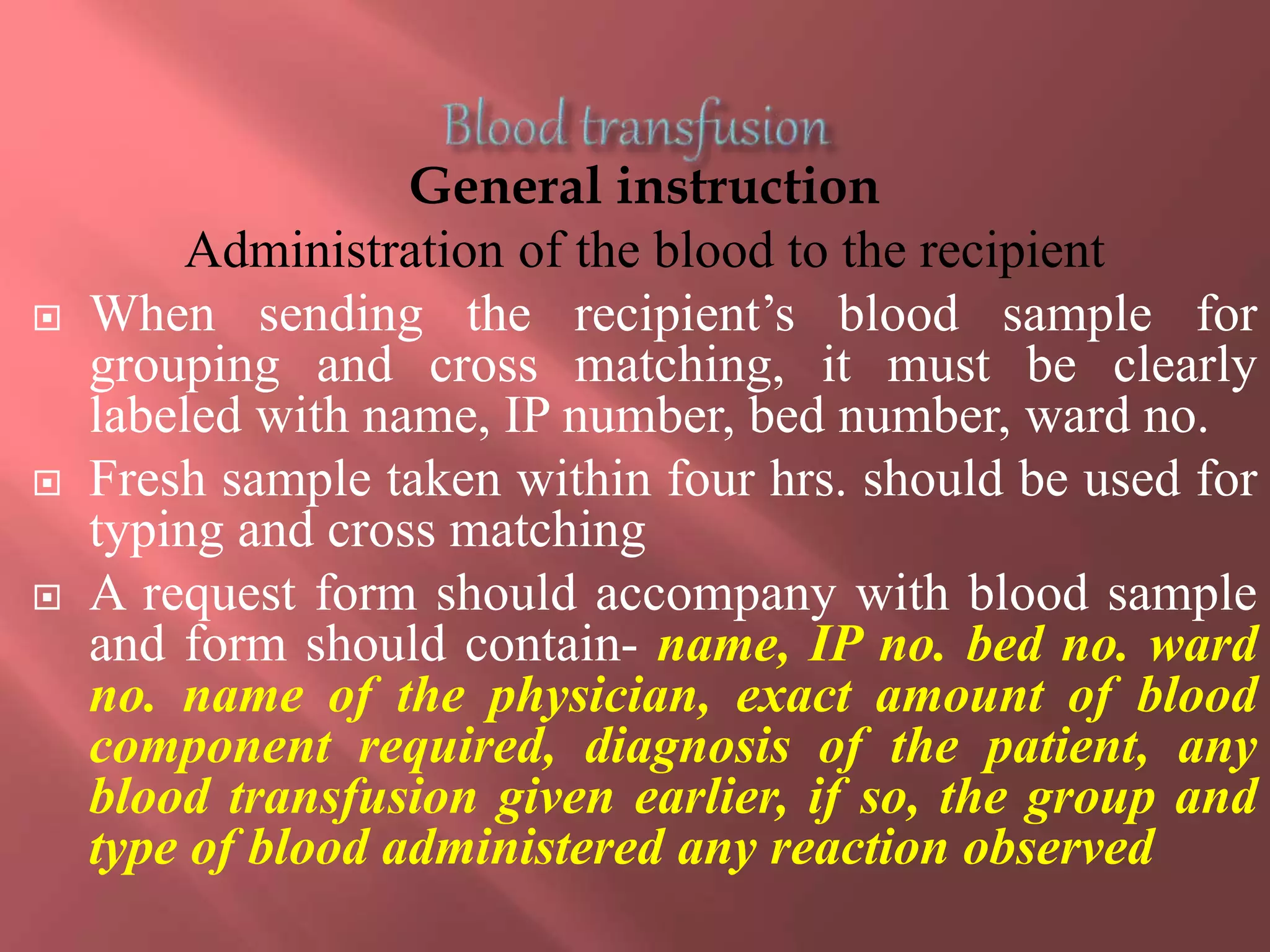 Blood transfusion

General instruction

Administration of the blood to the recipient

When sending the recipient's blood sample for grouping and cross matching, it must be clearly labeled with name, IP number, bed number, ward no.

Fresh sample taken within four hrs. should be used for typing and cross matching

A request form should accompany with blood sample and form should contain- name, IP no. bed no. ward no. name of the physician, exact amount of blood component required, diagnosis of the patient, any blood transfusion given earlier, if so, the group and type of blood administered any reaction observed